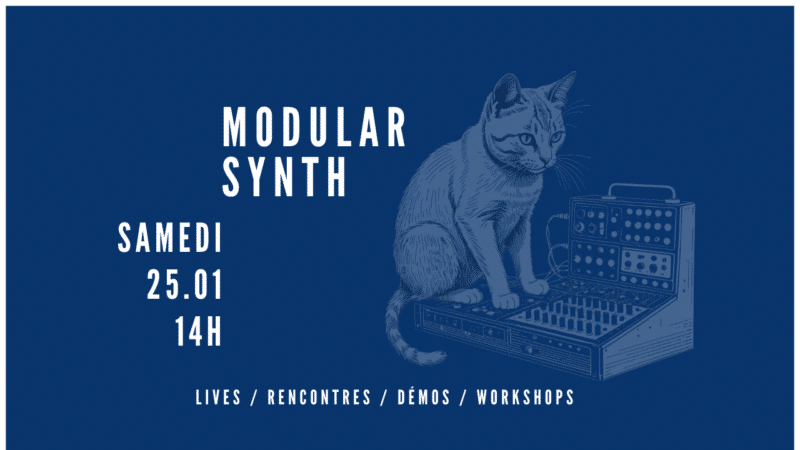 MODULAR SYNTH

SAMEDI
25.01
14H

LIVES / RENCONTRES / DÉMOS / WORKSHOPS